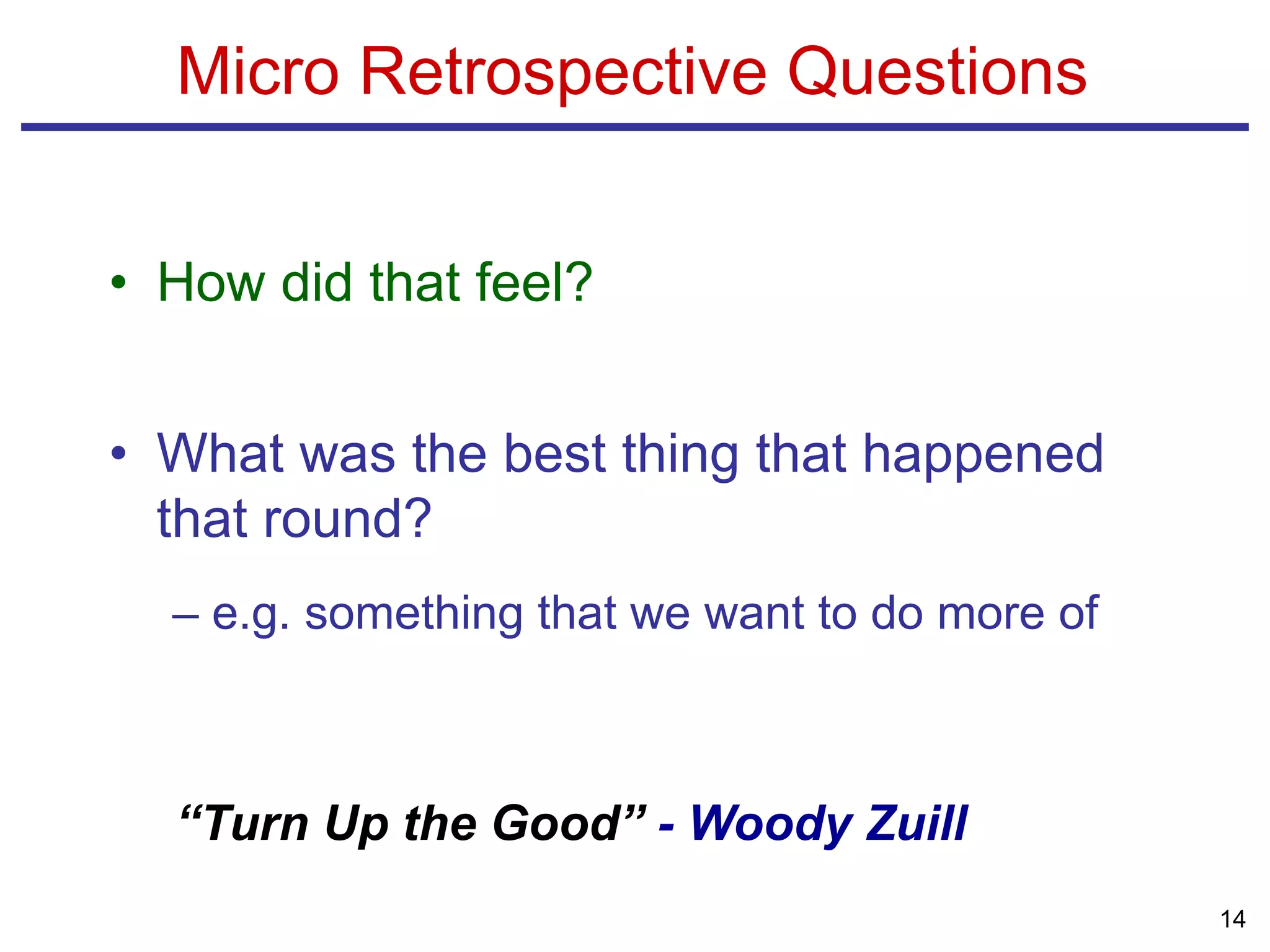 Micro Retrospective Questions

• How did that feel?

• What was the best thing that happened that round?

– e.g. something that we want to do more of

“Turn Up the Good” - Woody Zuill

14